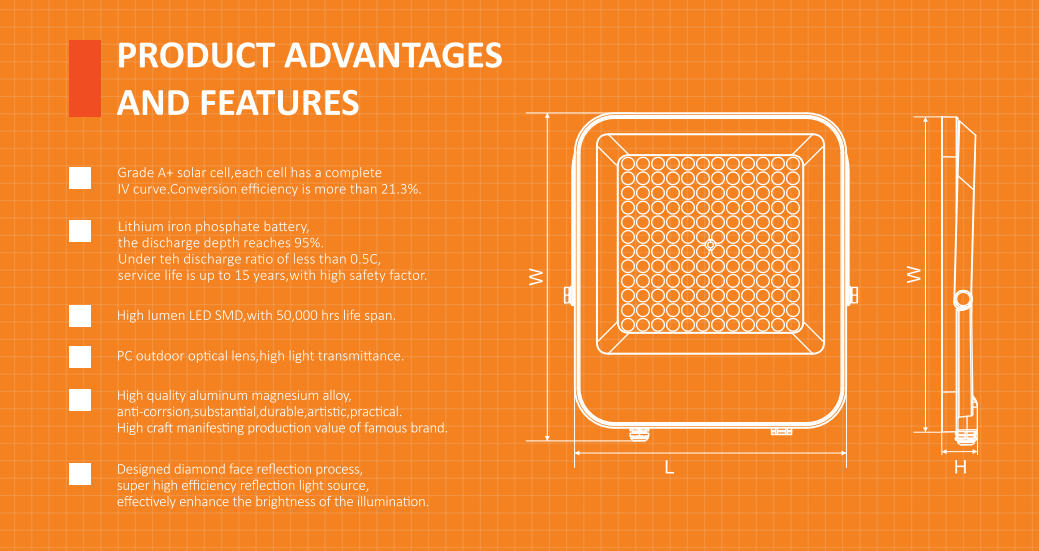 PRODUCT ADVANTAGES AND FEATURES

Grade A+ solar cell,each cell has a complete IV curve.Conversion efficiency is more than 21.3%.

Lithium iron phosphate battery, the discharge depth reaches 95%. Under teh discharge ratio of less than 0.5C, service life is up to 15 years,with high safety factor.

High lumen LED SMD,with 50,000 hrs life span.

PC outdoor optical lens,high light transmittance.

High quality aluminum magnesium alloy, anti-corrsion,substantial,durable,artistic,practical. High craft manifesting production value of famous brand.

Designed diamond face reflection process, super high efficiency reflection light source, effectively enhance the brightness of the illumination.

W

L

W

H